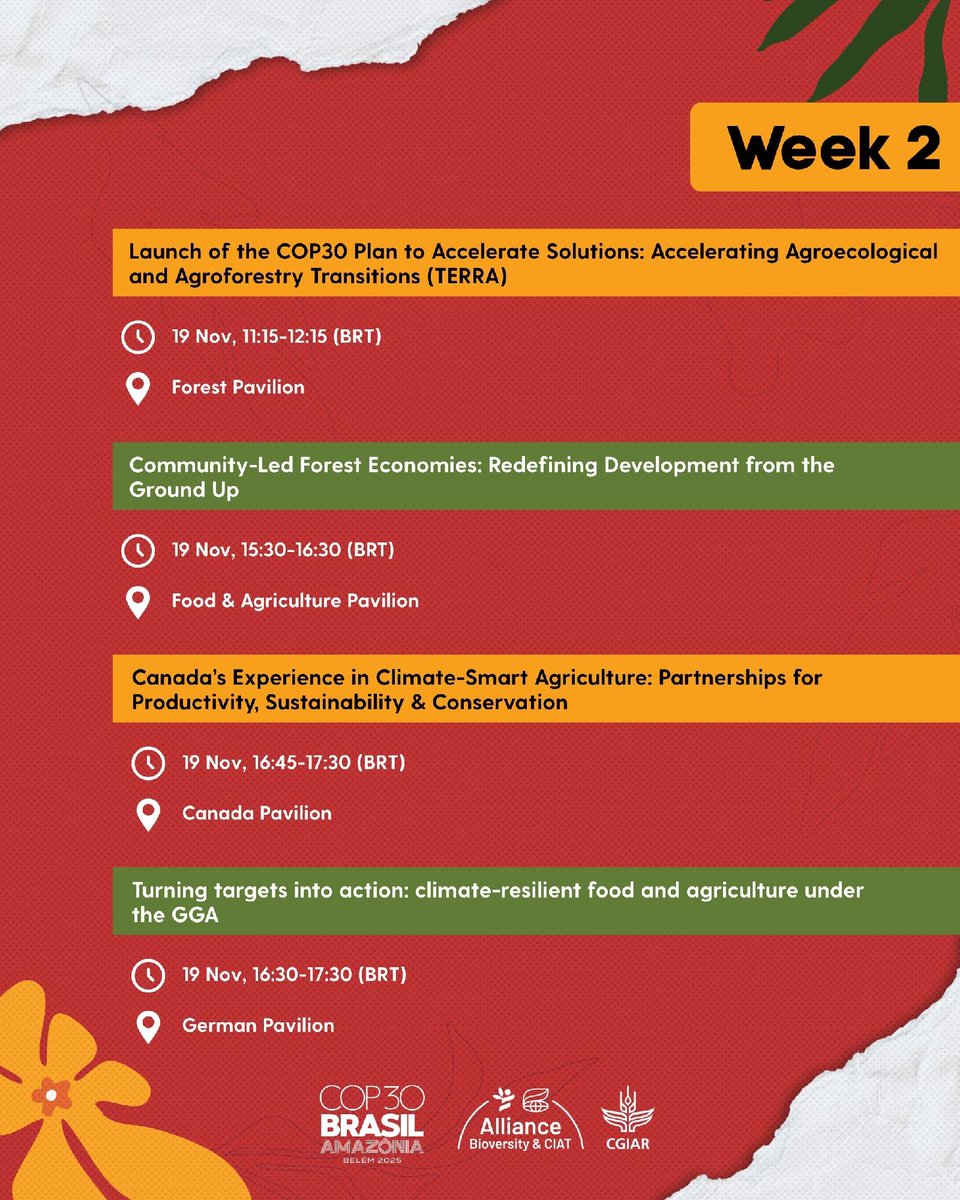 Week 2

Launch of the COP30 Plan to Accelerate Solutions: Accelerating Agroecological and Agroforestry Transitions (TERRA)

19 Nov, 11:15-12:15 (BRT)

Forest Pavilion

Community-Led Forest Economies: Redefining Development from the Ground Up

19 Nov, 15:30-16:30 (BRT)

Food & Agriculture Pavilion

Canada's Experience in Climate-Smart Agriculture: Partnerships for Productivity, Sustainability & Conservation

19 Nov, 16:45-17:30 (BRT)

Canada Pavilion

Turning targets into action: climate-resilient food and agriculture under the GGA

19 Nov, 16:30-17:30 (BRT)

German Pavilion

COP30 BRASIL AMAZÔNIA BELÉM 2025

Alliance Bioversity & CIAT

CGIAR